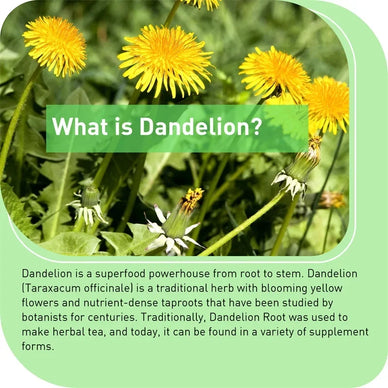 What is Dandelion?

Dandelion is a superfood powerhouse from root to stem. Dandelion (Taraxacum officinale) is a traditional herb with blooming yellow flowers and nutrient-dense taproots that have been studied by botanists for centuries. Traditionally, Dandelion Root was used to make herbal tea, and today, it can be found in a variety of supplement forms.